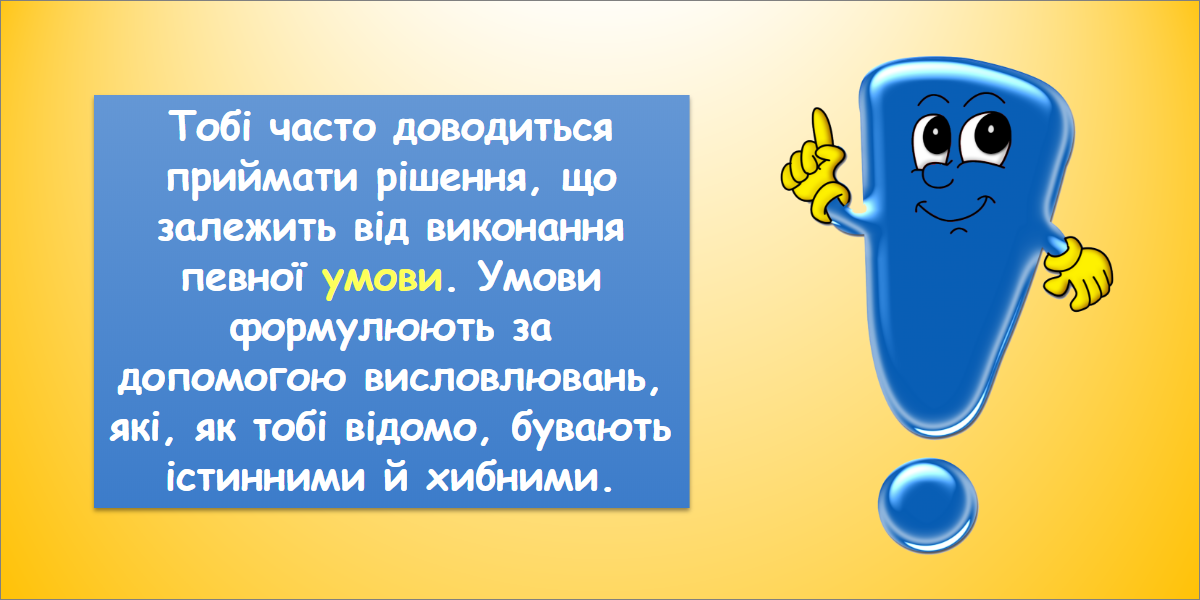 Тобі часто доводиться приймати рішення, що залежить від виконання певної умови. Умови формулюють за допомогою висловлювань, які, як тобі відомо, бувають істинними й хибними.